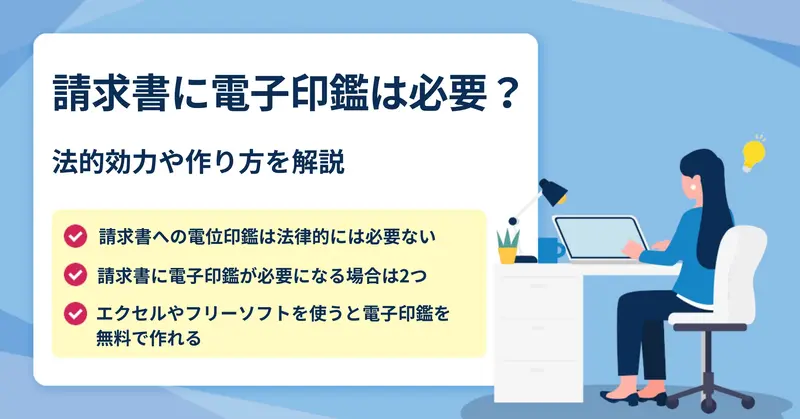 請求書に電子印鑑は必要？

法的効力や作り方を解説

請求書への電位印鑑は法律的には必要ない

請求書に電子印鑑が必要になる場合は2つ

エクセルやフリーソフトを使うと電子印鑑を無料で作れる